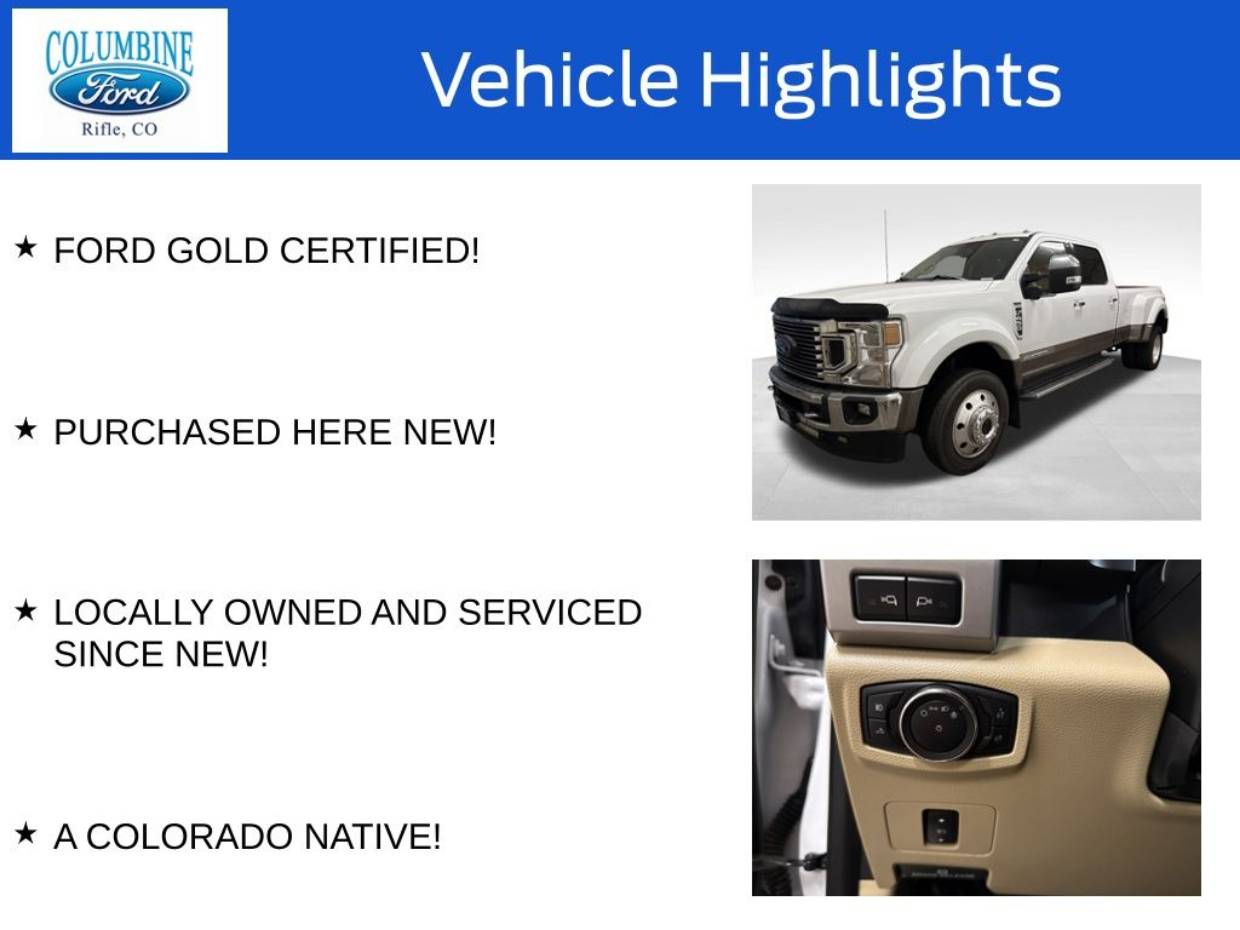 COLUMBINE
Ford
Rifle, CO

Vehicle Highlights

★ FORD GOLD CERTIFIED!

★ PURCHASED HERE NEW!

★ LOCALLY OWNED AND SERVICED SINCE NEW!

★ A COLORADO NATIVE!